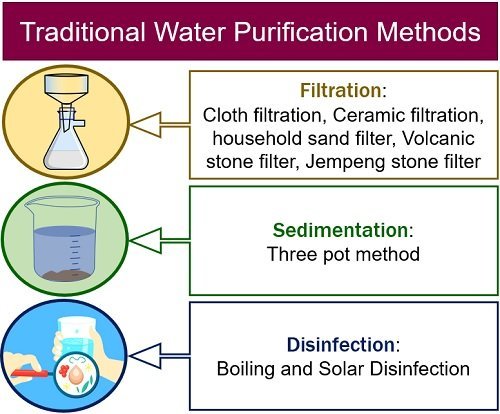 Traditional Water Purification Methods

Filtration:
Cloth filtration, Ceramic filtration, household sand filter, Volcanic stone filter, Jempeng stone filter

Sedimentation:
Three pot method

Disinfection:
Boiling and Solar Disinfection